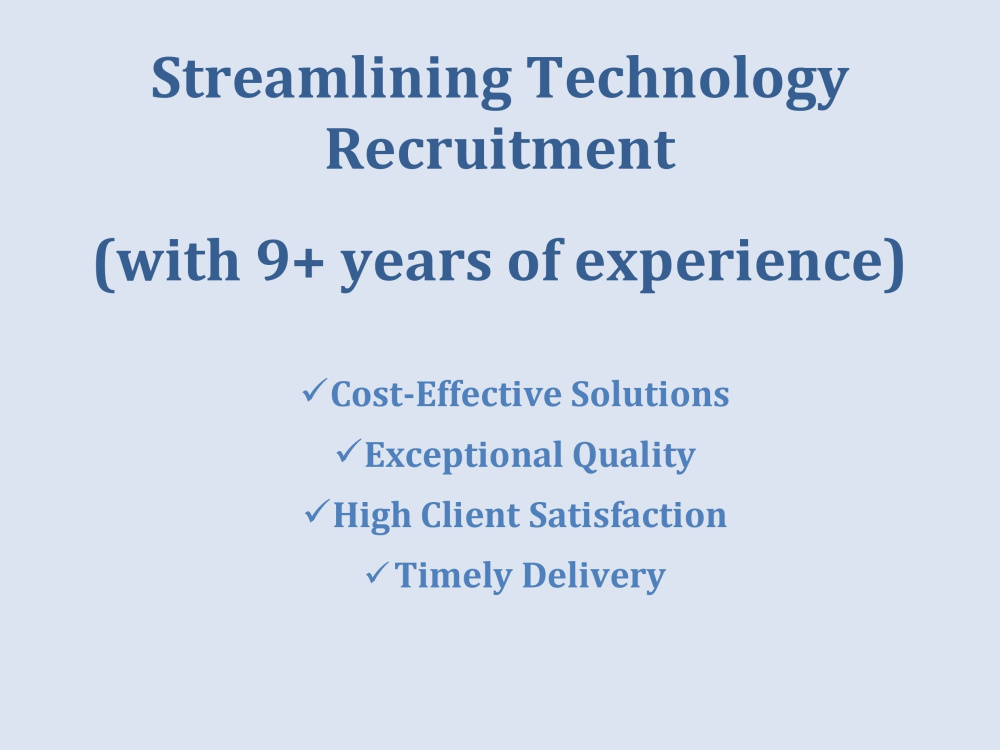 Streamlining Technology Recruitment

(with 9+ years of experience)

✓Cost-Effective Solutions
✓Exceptional Quality
✓High Client Satisfaction
✓Timely Delivery